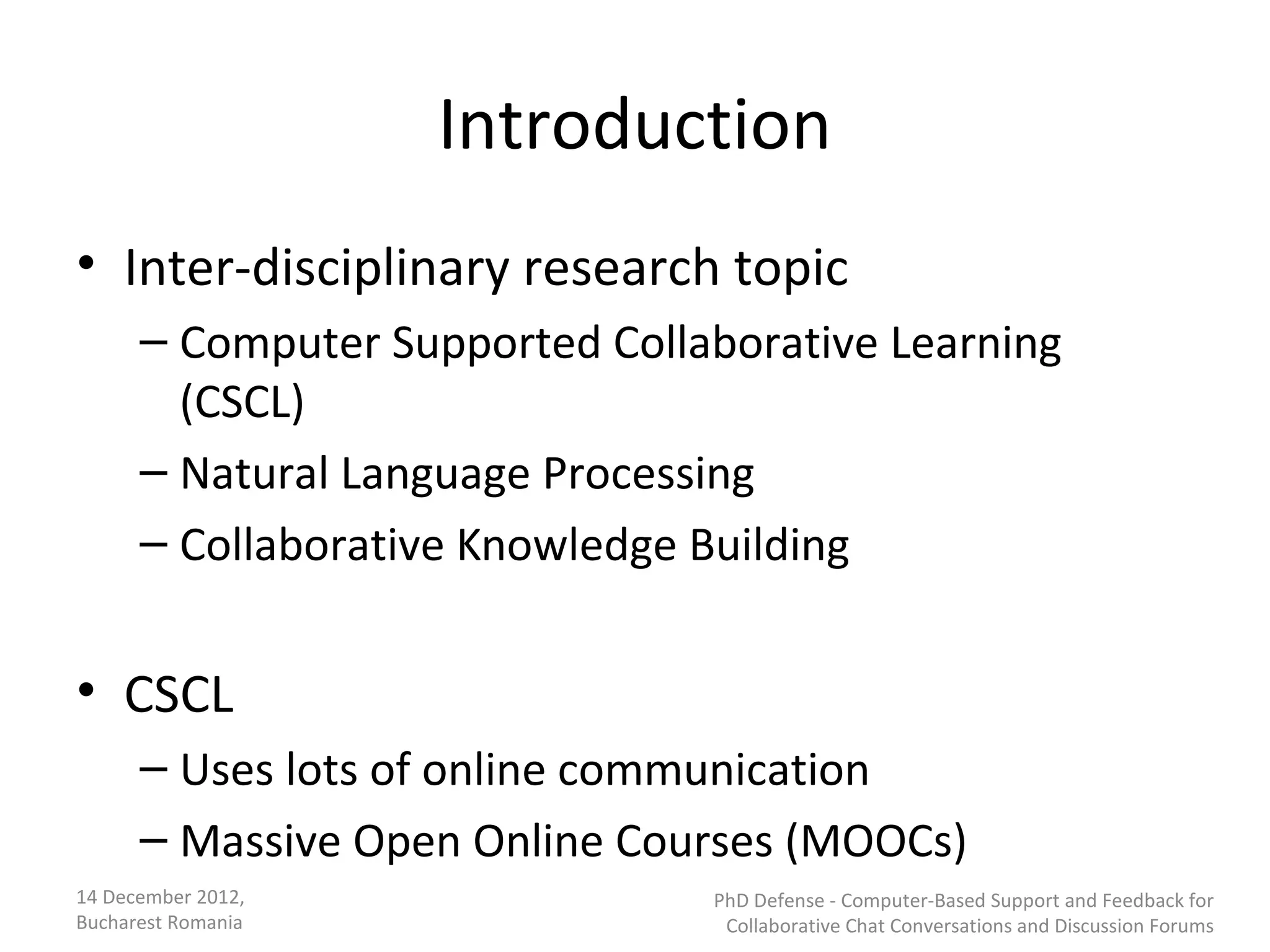 Introduction

• Inter-disciplinary research topic
– Computer Supported Collaborative Learning (CSCL)
– Natural Language Processing
– Collaborative Knowledge Building

• CSCL
– Uses lots of online communication
– Massive Open Online Courses (MOOCs)

14 December 2012, Bucharest Romania

PhD Defense - Computer-Based Support and Feedback for Collaborative Chat Conversations and Discussion Forums